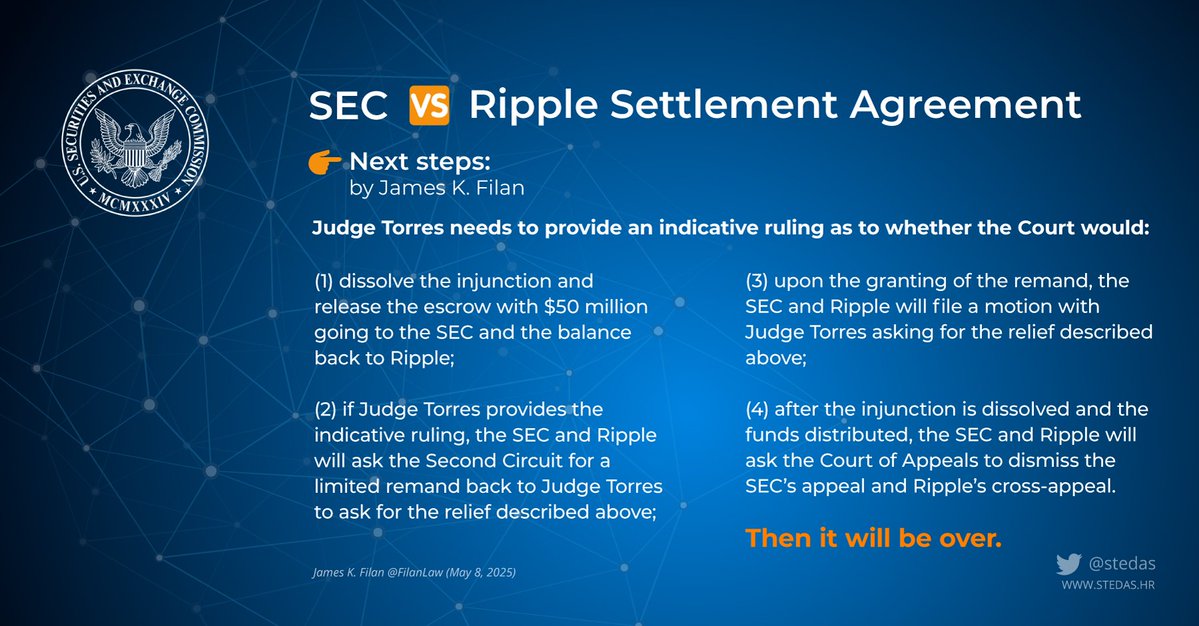 U.S. SECURITIES AND EXCHANGE COMMISSION
MCMXXXIV

SEC VS Ripple Settlement Agreement

Next steps:
by James K. Filan

Judge Torres needs to provide an indicative ruling as to whether the Court would:

(1) dissolve the injunction and release the escrow with $50 million going to the SEC and the balance back to Ripple;

(2) if Judge Torres provides the indicative ruling, the SEC and Ripple will ask the Second Circuit for a limited remand back to Judge Torres to ask for the relief described above;

(3) upon the granting of the remand, the SEC and Ripple will file a motion with Judge Torres asking for the relief described above;

(4) after the injunction is dissolved and the funds distributed, the SEC and Ripple will ask the Court of Appeals to dismiss the SEC's appeal and Ripple's cross-appeal.

Then it will be over.

James K. Filan @FilanLaw (May 8, 2025)

@stedas
WWW.STEDAS.HR